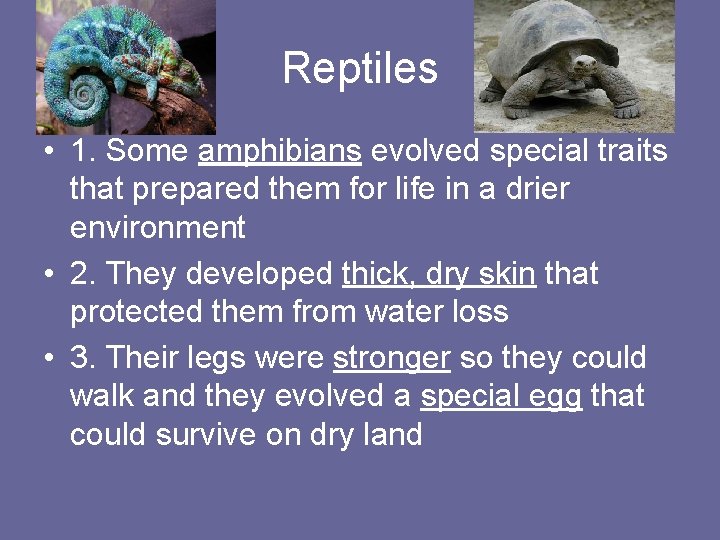 Reptiles

• 1. Some amphibians evolved special traits that prepared them for life in a drier environment
• 2. They developed thick, dry skin that protected them from water loss
• 3. Their legs were stronger so they could walk and they evolved a special egg that could survive on dry land